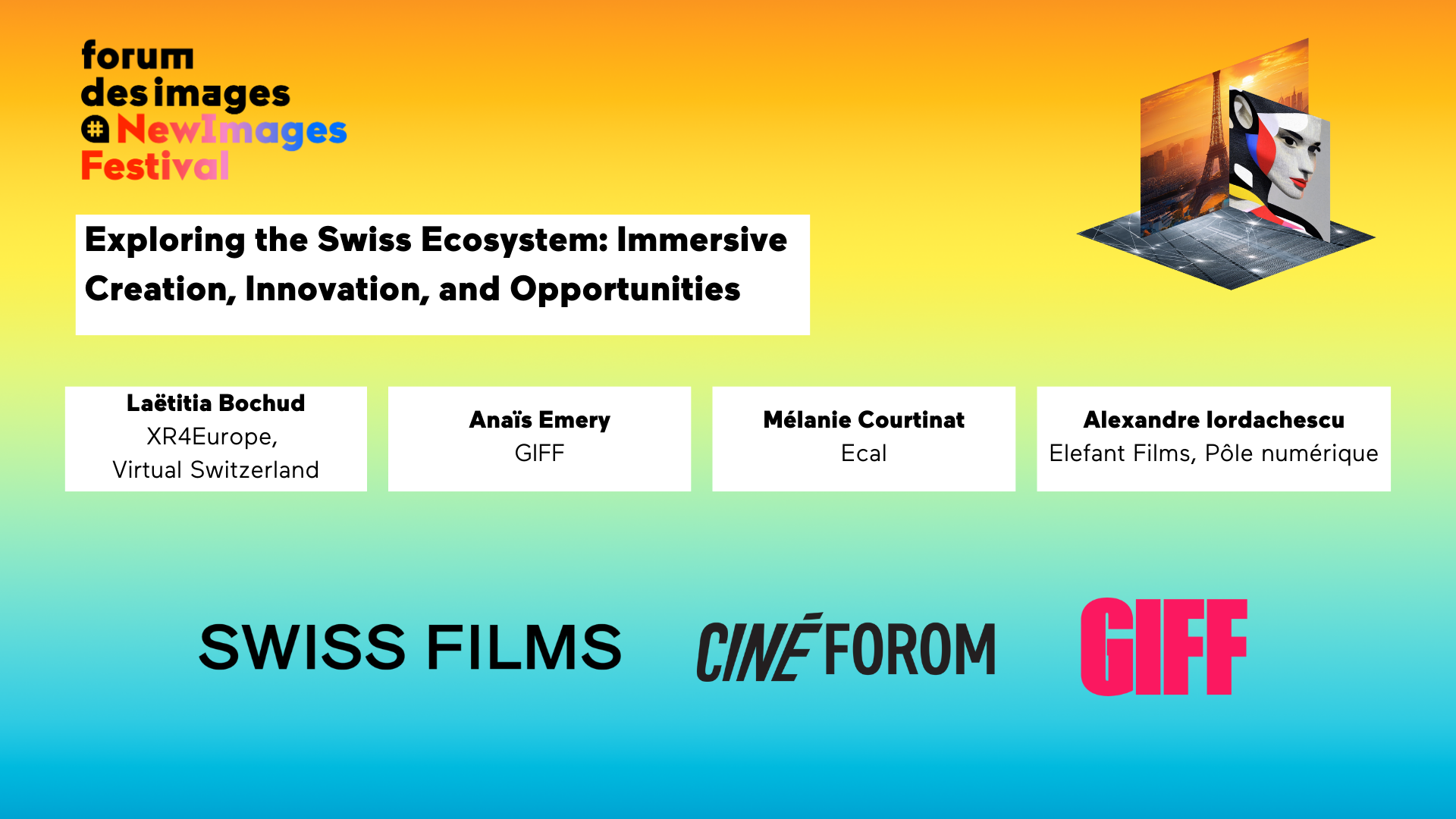 forum des images
# NewImages Festival

Exploring the Swiss Ecosystem: Immersive Creation, Innovation, and Opportunities

Laëtitia Bochud
XR4Europe,
Virtual Switzerland

Anaïs Emery
GIFF

Mélanie Courtinat
Ecal

Alexandre Iordachescu
Elefant Films, Pôle numérique

SWISS FILMS

CINÉFOROM

GIFF